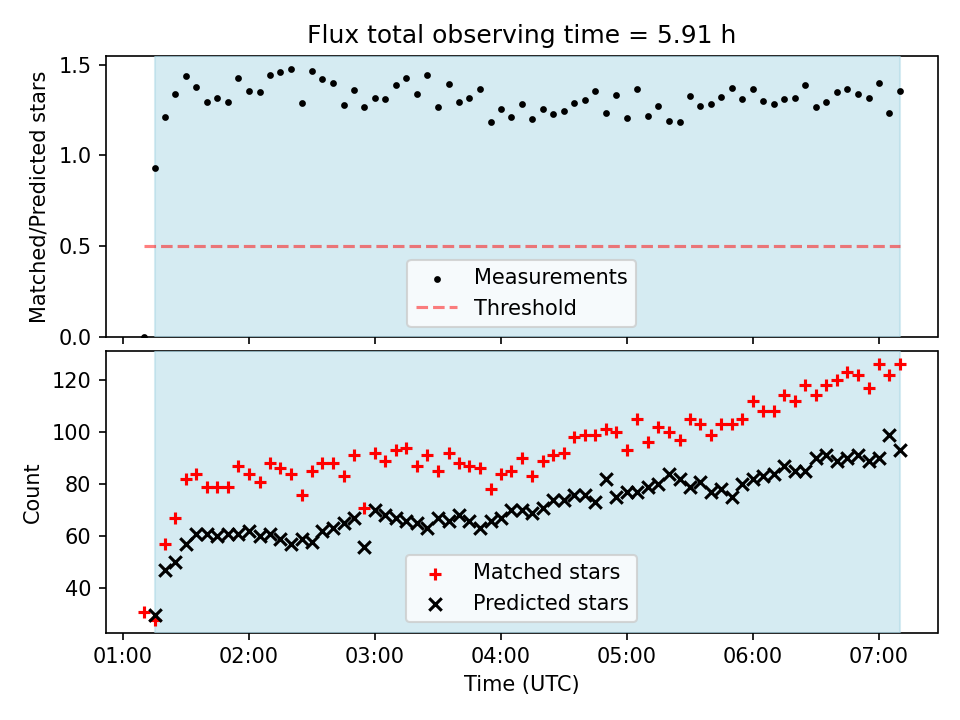 Flux total observing time = 5.91 h

Matched/Predicted stars

1.5
1.0
0.5
0.0

Measurements
Threshold

Count

120
100
80
60
40

Matched stars
Predicted stars

01:00 02:00 03:00 04:00 05:00 06:00 07:00
Time (UTC)